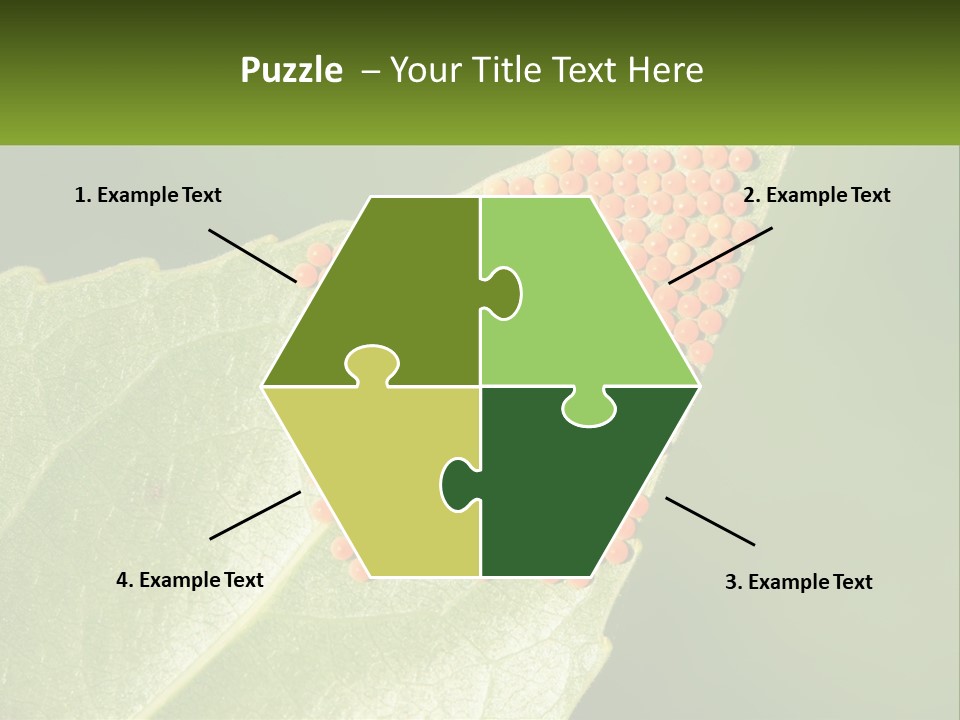 Puzzle – Your Title Text Here

1. Example Text

2. Example Text

4. Example Text

3. Example Text